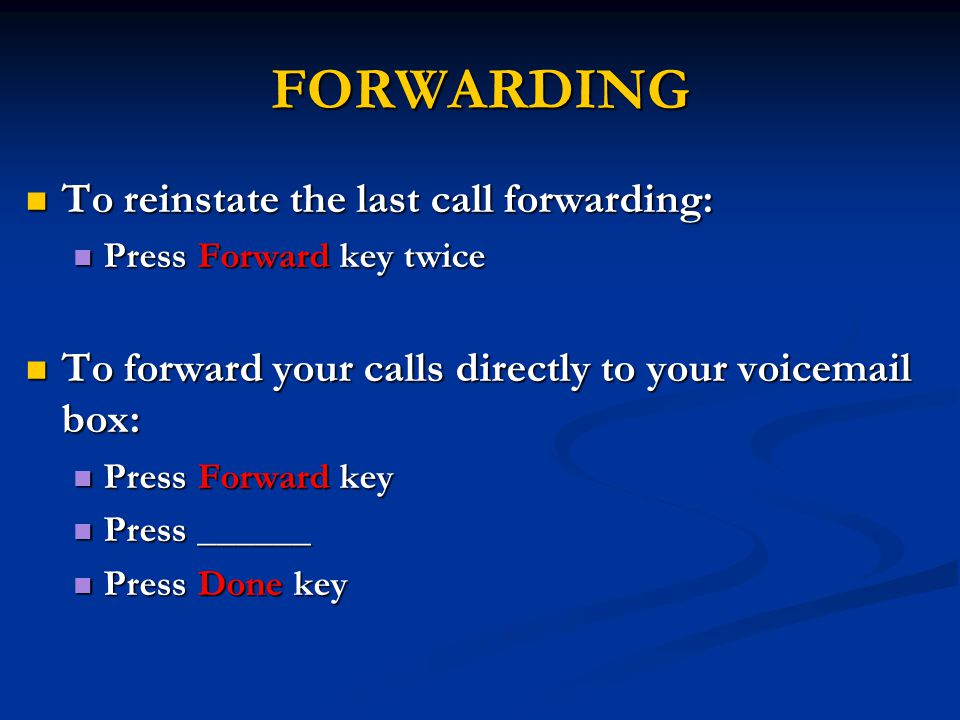 FORWARDING

To reinstate the last call forwarding:

Press Forward key twice

To forward your calls directly to your voicemail box:

Press Forward key

Press ______

Press Done key